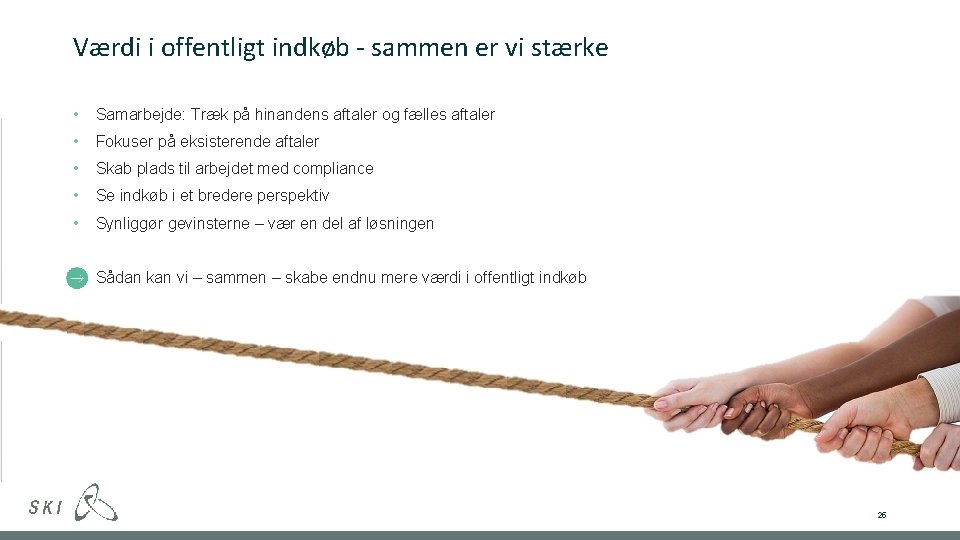 Værdi i offentligt indkøb - sammen er vi stærke

• Samarbejde: Træk på hinandens aftaler og fælles aftaler
• Fokuser på eksisterende aftaler
• Skab plads til arbejdet med compliance
• Se indkøb i et bredere perspektiv
• Synliggør gevinsterne – vær en del af løsningen

→ Sådan kan vi – sammen – skabe endnu mere værdi i offentligt indkøb

SKI

26